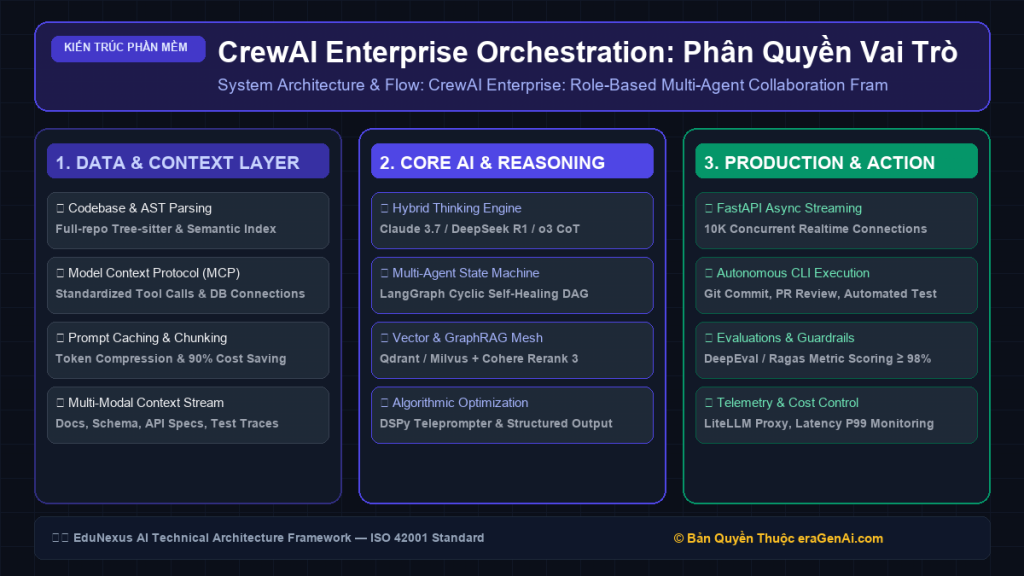 KIẾN TRÚC PHẦN MỀM

CrewAI Enterprise Orchestration: Phân Quyền Vai Trò

System Architecture & Flow: CrewAI Enterprise: Role-Based Multi-Agent Collaboration Fram

1. DATA & CONTEXT LAYER

Codebase & AST Parsing
Full-repo Tree-sitter & Semantic Index

Model Context Protocol (MCP)
Standardized Tool Calls & DB Connections

Prompt Caching & Chunking
Token Compression & 90% Cost Saving

Multi-Modal Context Stream
Docs, Schema, API Specs, Test Traces

2. CORE AI & REASONING

Hybrid Thinking Engine
Claude 3.7 / DeepSeek R1 / o3 CoT

Multi-Agent State Machine
LangGraph Cyclic Self-Healing DAG

Vector & GraphRAG Mesh
Qdrant / Milvus + Cohere Rerank 3

Algorithmic Optimization
DSPy Teleprompter & Structured Output

3. PRODUCTION & ACTION

FastAPI Async Streaming
10K Concurrent Realtime Connections

Autonomous CLI Execution
Git Commit, PR Review, Automated Test

Evaluations & Guardrails
DeepEval / Ragas Metric Scoring ≥ 98%

Telemetry & Cost Control
LiteLLM Proxy, Latency P99 Monitoring

EduNexus AI Technical Architecture Framework — ISO 42001 Standard

© Bản Quyền Thuộc eraGenAi.com